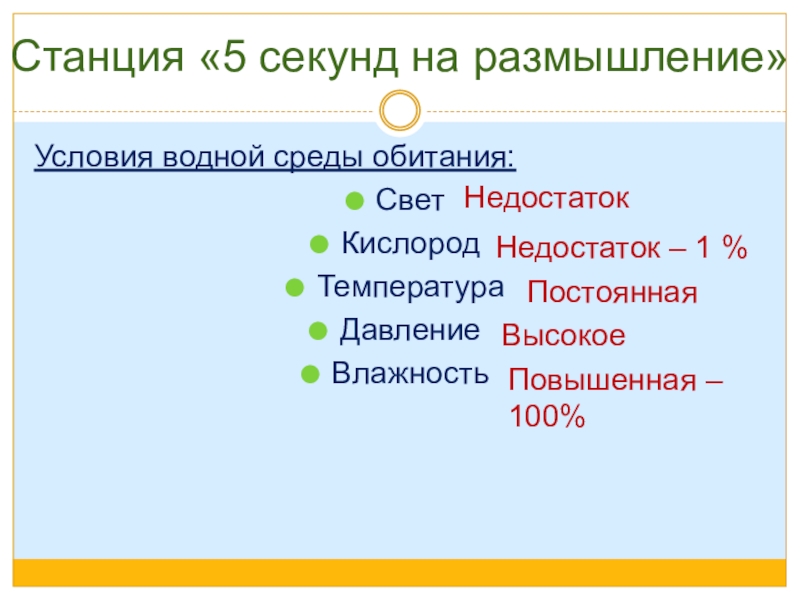 Станция «5 секунд на размышление»

Условия водной среды обитания:

Свет Недостаток

Кислород Недостаток – 1 %

Температура Постоянная

Давление Высокое

Влажность Повышенная – 100%